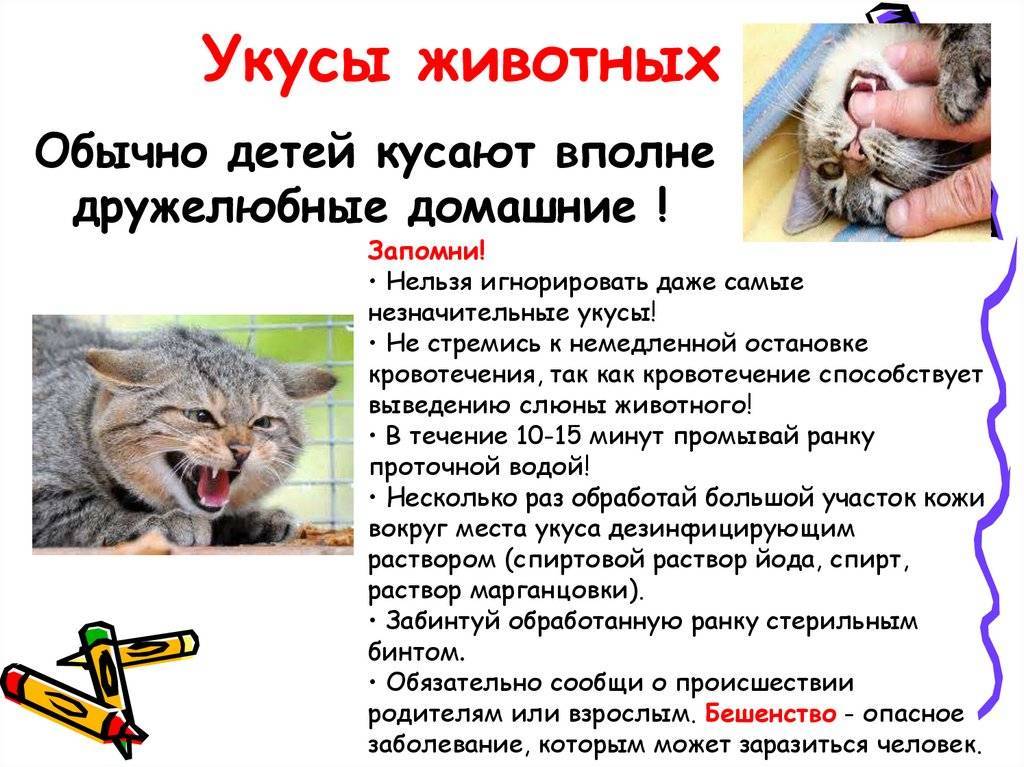 Укусы животных

Обычно детей кусают вполне дружелюбные домашние !

Запомни!
• Нельзя игнорировать даже самые незначительные укусы!
• Не стремись к немедленной остановке кровотечения, так как кровотечение способствует выведению слюны животного!
• В течение 10-15 минут промывай ранку проточной водой!
• Несколько раз обработай большой участок кожи вокруг места укуса дезинфицирующим раствором (спиртовой раствор йода, спирт, раствор марганцовки).
• Забинтуй обработанную ранку стерильным бинтом.
• Обязательно сообщи о происшествии родителям или взрослым. Бешенство - опасное заболевание, которым может заразиться человек.